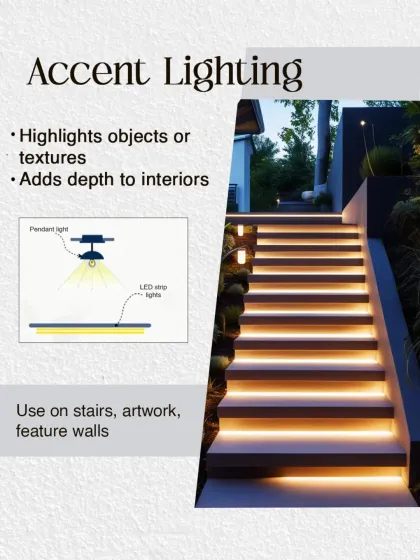 Accent Lighting

• Highlights objects or textures
• Adds depth to interiors

Pendant light

LED strip lights

Use on stairs, artwork, feature walls